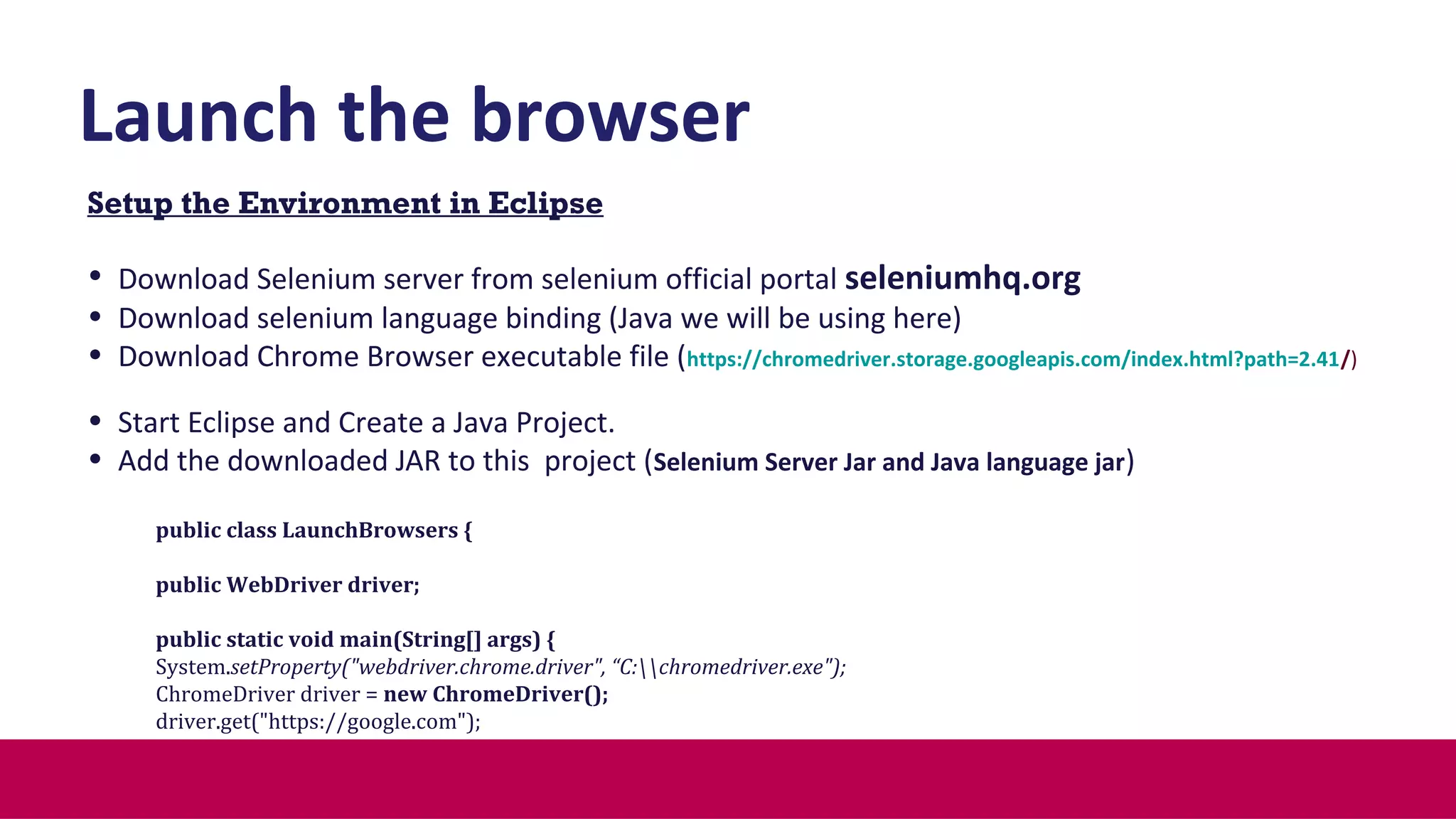 Launch the browser

Setup the Environment in Eclipse

• Download Selenium server from selenium official portal seleniumhq.org
• Download selenium language binding (Java we will be using here)
• Download Chrome Browser executable file (https://chromedriver.storage.googleapis.com/index.html?path=2.41/)

• Start Eclipse and Create a Java Project.
• Add the downloaded JAR to this project (Selenium Server Jar and Java language jar)

public class LaunchBrowsers {

public WebDriver driver;

public static void main(String[] args) {
System.setProperty("webdriver.chrome.driver", “C:\\chromedriver.exe");
ChromeDriver driver = new ChromeDriver();
driver.get("https://google.com");